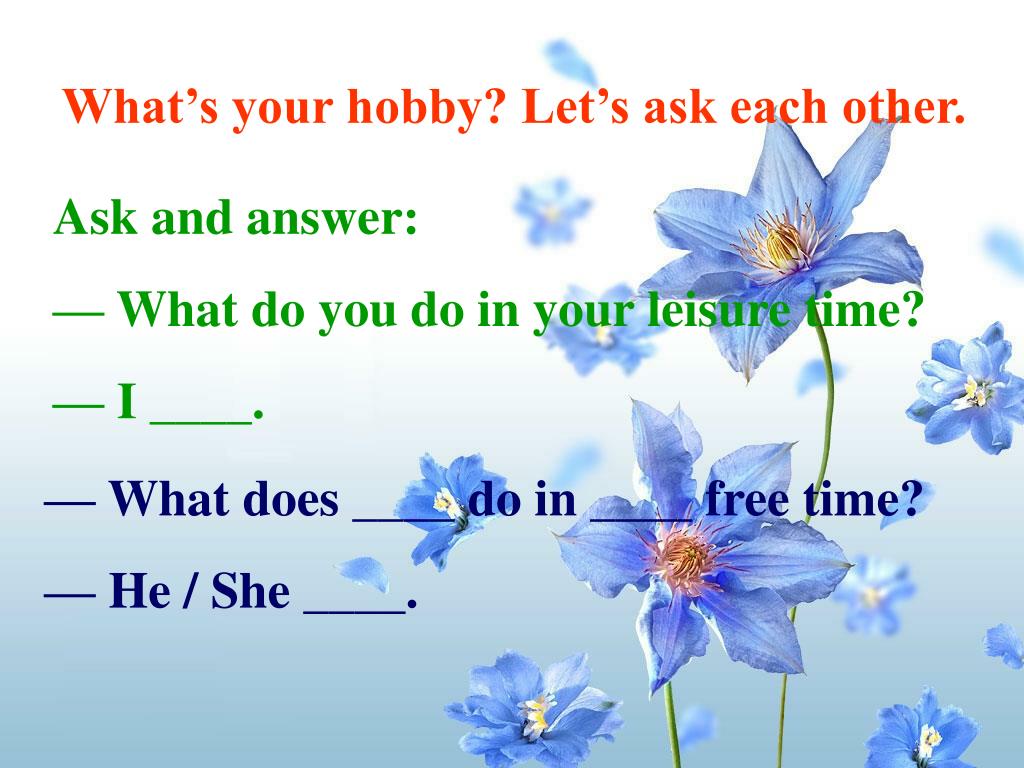 What’s your hobby? Let’s ask each other.

Ask and answer:

— What do you do in your leisure time?

— I ____.

— What does ____ do in ____ free time?

— He / She ____.